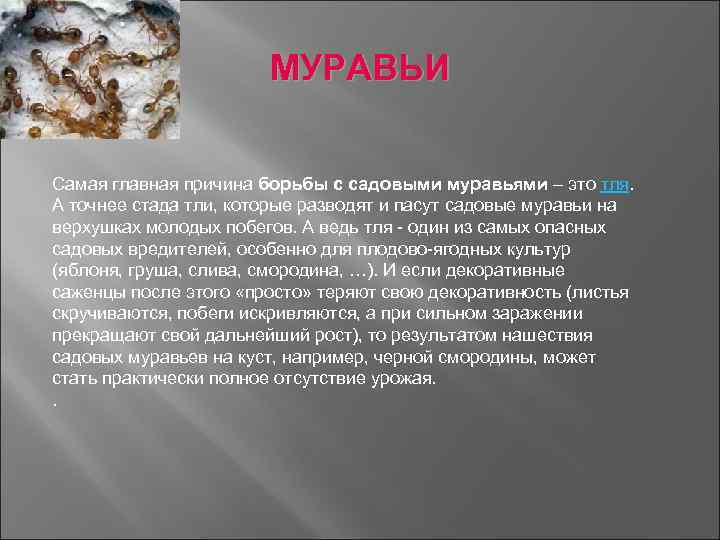 МУРАВЬИ

Самая главная причина борьбы с садовыми муравьями – это тля. А точнее стада тли, которые разводят и пасут садовые муравьи на верхушках молодых побегов. А ведь тля - один из самых опасных садовых вредителей, особенно для плодово-ягодных культур (яблоня, груша, слива, смородина, …). И если декоративные саженцы после этого «просто» теряют свою декоративность (листья скручиваются, побеги искривляются, а при сильном заражении прекращают свой дальнейший рост), то результатом нашествия садовых муравьев на куст, например, черной смородины, может стать практически полное отсутствие урожая.
.